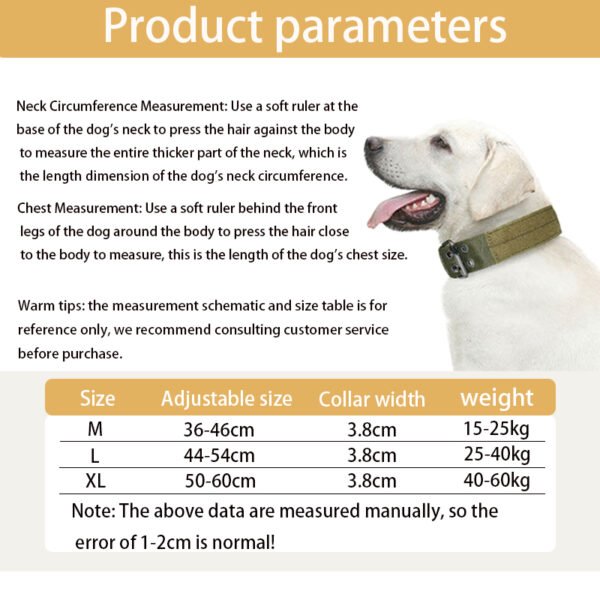 Product parameters

Neck Circumference Measurement: Use a soft ruler at the base of the dog's neck to press the hair against the body to measure the entire thicker part of the neck, which is the length dimension of the dog's neck circumference.

Chest Measurement: Use a soft ruler behind the front legs of the dog around the body to press the hair close to the body to measure, this is the length of the dog's chest size.

Warm tips: the measurement schematic and size table is for reference only, we recommend consulting customer service before purchase.

| Size | Adjustable size | Collar width | weight |
|---|---|---|---|
| M | 36-46cm | 3.8cm | 15-25kg |
| L | 44-54cm | 3.8cm | 25-40kg |
| XL | 50-60cm | 3.8cm | 40-60kg |

Note: The above data are measured manually, so the error of 1-2cm is normal!